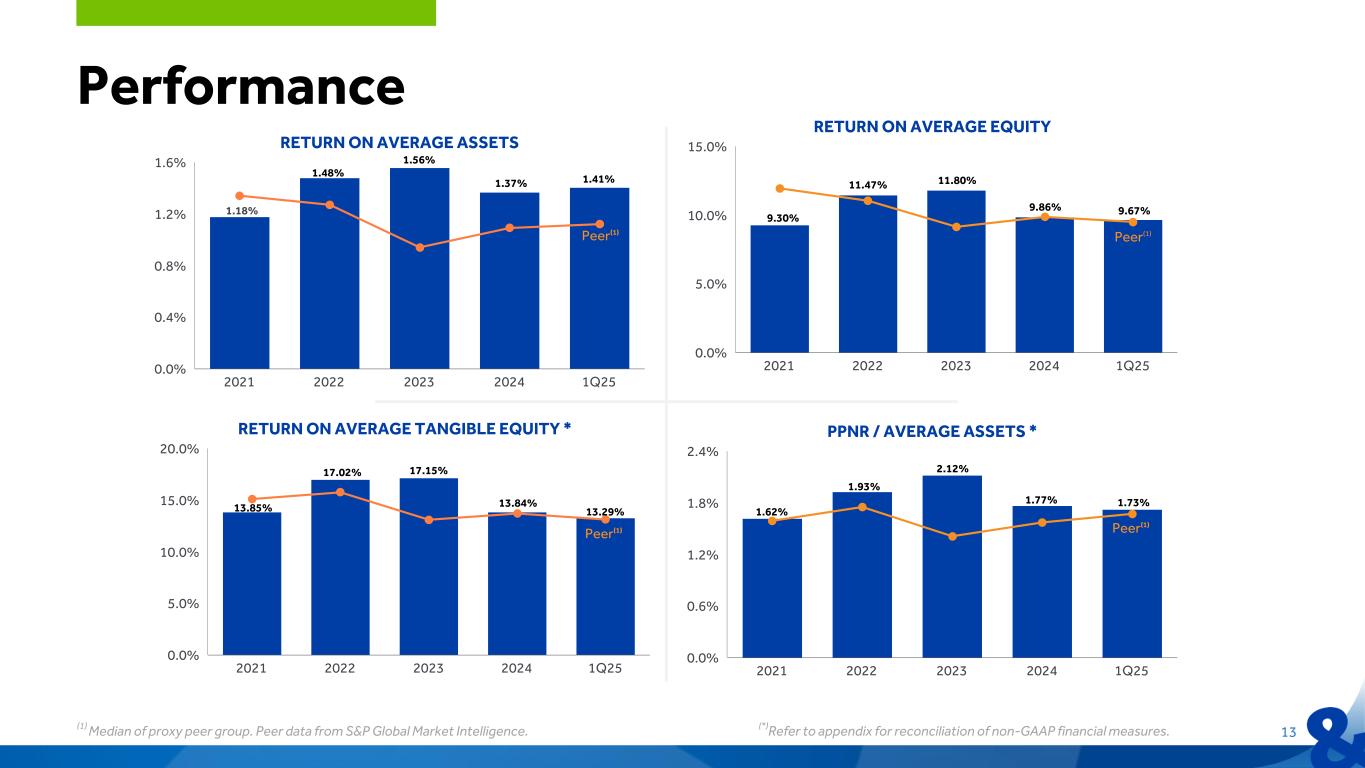 Performance

RETURN ON AVERAGE ASSETS

1.6%
1.2%
0.8%
0.4%
0.0%

1.18%
1.48%
1.56%
1.37%
1.41%
Peer$^{(1)}$

2021 2022 2023 2024 1Q25

RETURN ON AVERAGE EQUITY

15.0%
10.0%
5.0%
0.0%

9.30%
11.47%
11.80%
9.86%
9.67%
Peer$^{(1)}$

2021 2022 2023 2024 1Q25

RETURN ON AVERAGE TANGIBLE EQUITY *

20.0%
15.0%
10.0%
5.0%
0.0%

13.85%
17.02%
17.15%
13.84%
13.29%
Peer$^{(1)}$

2021 2022 2023 2024 1Q25

PPNR / AVERAGE ASSETS *

2.4%
1.8%
1.2%
0.6%
0.0%

1.62%
1.93%
2.12%
1.77%
1.73%
Peer$^{(1)}$

2021 2022 2023 2024 1Q25

$^{(1)}$ Median of proxy peer group. Peer data from S&P Global Market Intelligence.

$^{(*)}$Refer to appendix for reconciliation of non-GAAP financial measures.

13